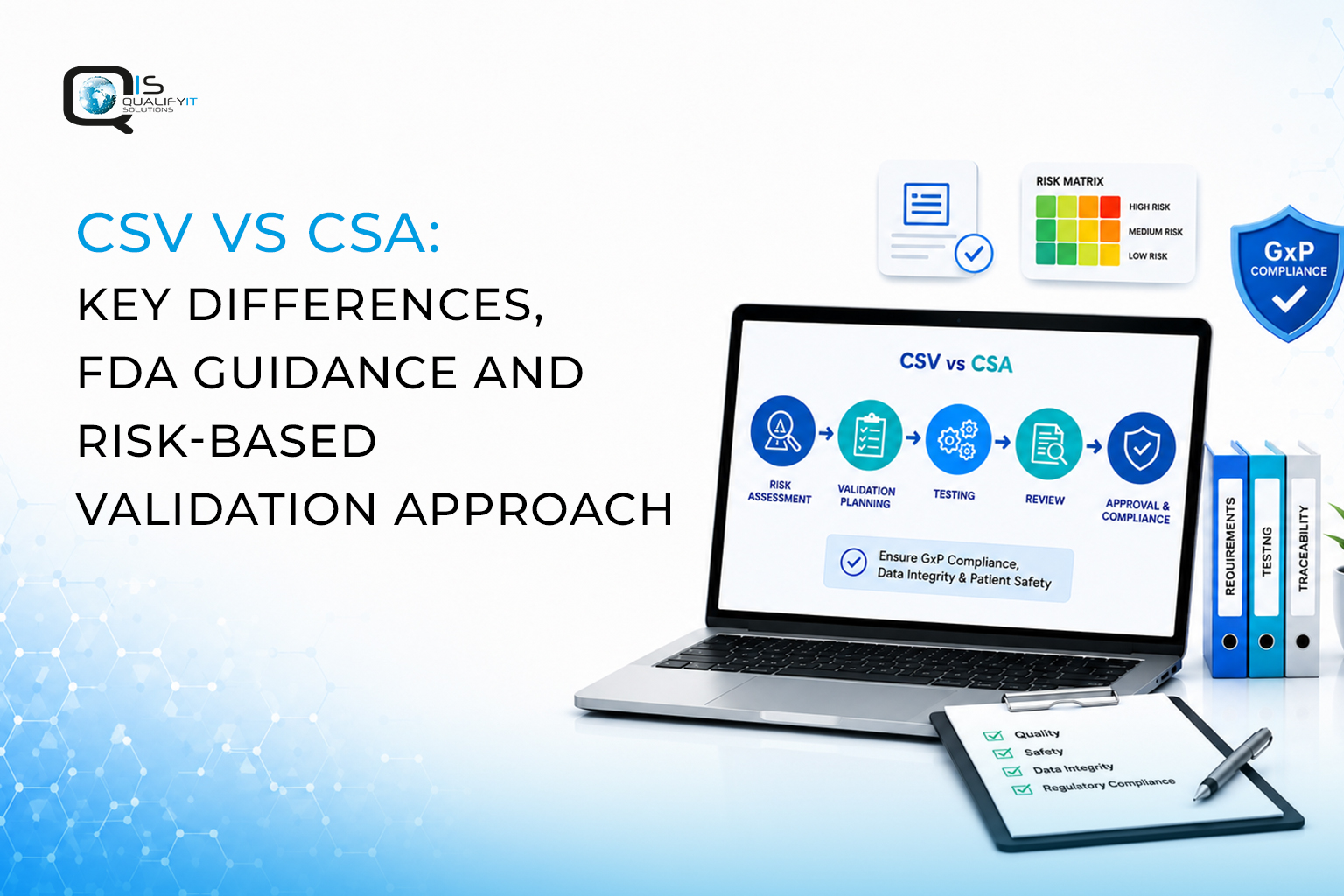 QIS QUALIFYIT SOLUTIONS

CSV VS CSA:
KEY DIFFERENCES, FDA GUIDANCE AND RISK-BASED VALIDATION APPROACH

RISK MATRIX
HIGH RISK
MEDIUM RISK
LOW RISK

GxP COMPLIANCE

CSV vs CSA

RISK ASSESSMENT
VALIDATION PLANNING
TESTING
REVIEW
APPROVAL & COMPLIANCE

Ensure GxP Compliance, Data Integrity & Patient Safety

REQUIREMENTS
TESTNG
TRACEABILITY

Quality
Safety
Data Integrity
Regulatory Compliance